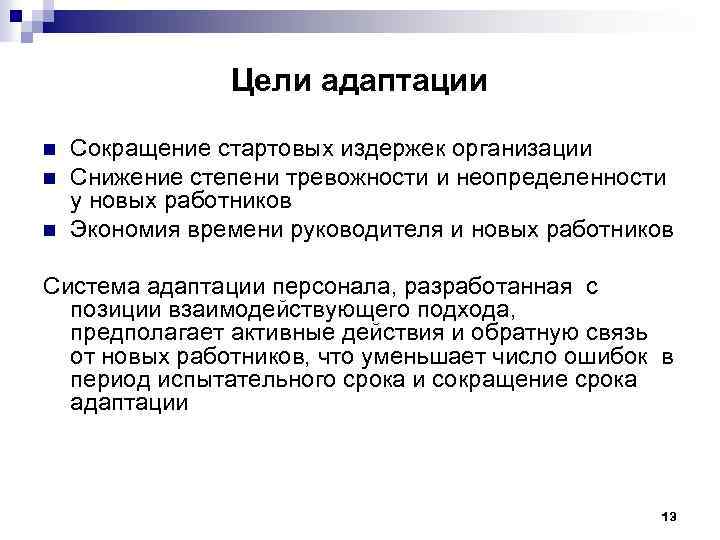 Цели адаптации

Сокращение стартовых издержек организации

Снижение степени тревожности и неопределенности у новых работников

Экономия времени руководителя и новых работников

Система адаптации персонала, разработанная с позиции взаимодействующего подхода, предполагает активные действия и обратную связь от новых работников, что уменьшает число ошибок в период испытательного срока и сокращение срока адаптации

13